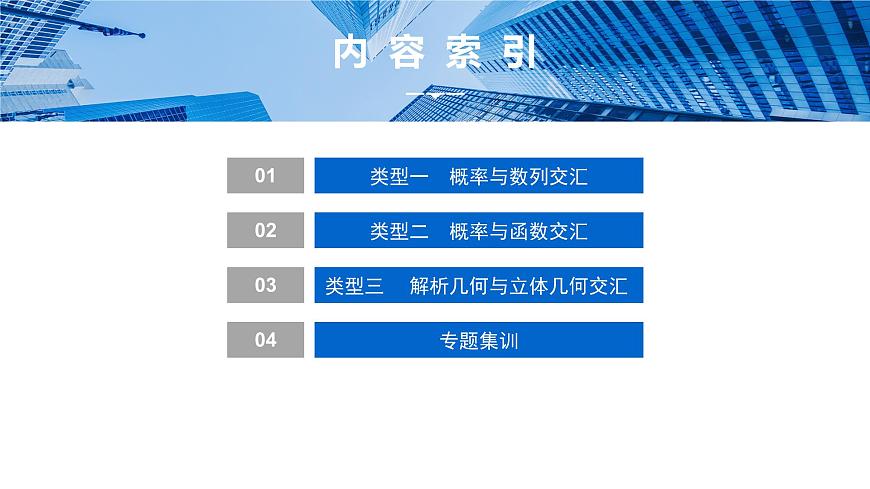 内容索引

01 类型一　概率与数列交汇

02 类型二　概率与函数交汇

03 类型三　解析几何与立体几何交汇

04 专题集训